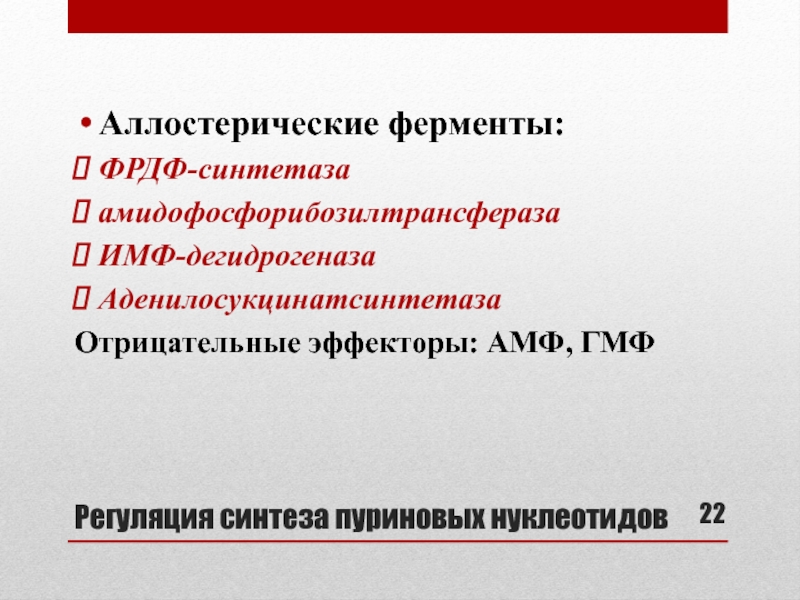 • Аллостерические ферменты:
 ФРДФ-синтетаза
 амидофосфорибозилтрансфераза
 ИМФ-дегидрогеназа
 Аденилосукцинатсинтетаза
Отрицательные эффекторы: АМФ, ГМФ

Регуляция синтеза пуриновых нуклеотидов 22